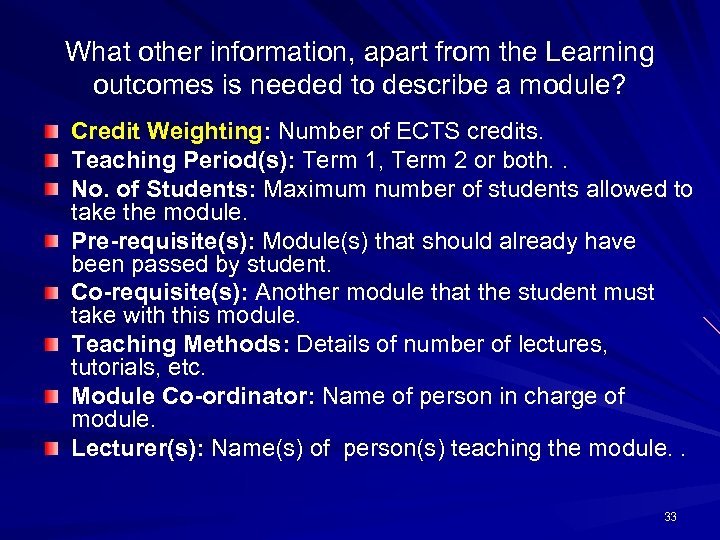 What other information, apart from the Learning outcomes is needed to describe a module?

Credit Weighting: Number of ECTS credits.
Teaching Period(s): Term 1, Term 2 or both. .
No. of Students: Maximum number of students allowed to take the module.
Pre-requisite(s): Module(s) that should already have been passed by student.
Co-requisite(s): Another module that the student must take with this module.
Teaching Methods: Details of number of lectures, tutorials, etc.
Module Co-ordinator: Name of person in charge of module.
Lecturer(s): Name(s) of person(s) teaching the module. .

33